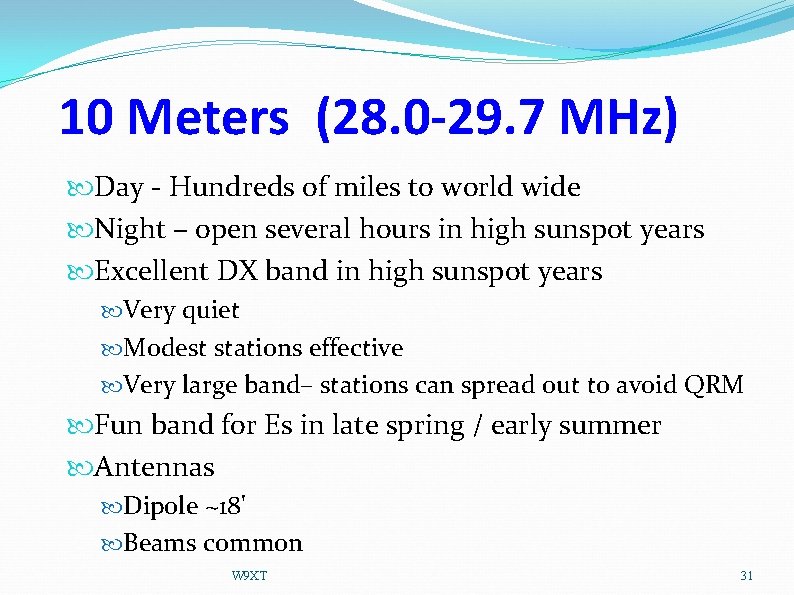 10 Meters (28.0-29.7 MHz)

Day - Hundreds of miles to world wide

Night – open several hours in high sunspot years

Excellent DX band in high sunspot years

Very quiet

Modest stations effective

Very large band– stations can spread out to avoid QRM

Fun band for Es in late spring / early summer

Antennas

Dipole ~18'

Beams common

W9XT

31